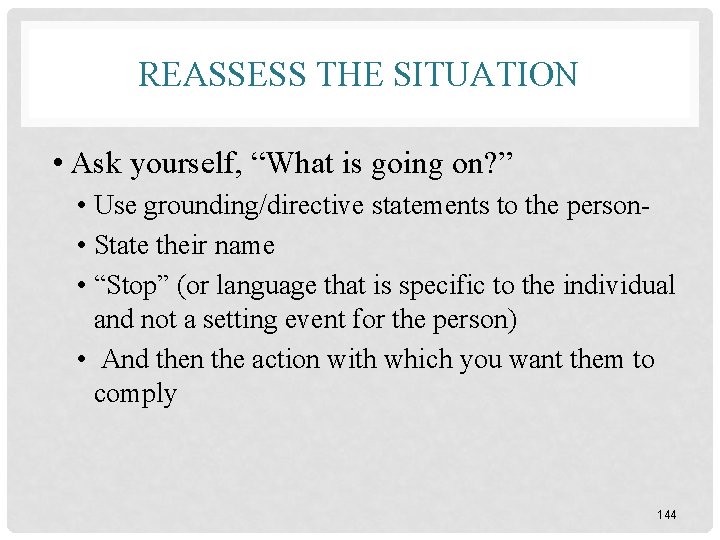 REASSESS THE SITUATION

• Ask yourself, “What is going on?”
• Use grounding/directive statements to the person-
• State their name
• “Stop” (or language that is specific to the individual and not a setting event for the person)
• And then the action with which you want them to comply

144